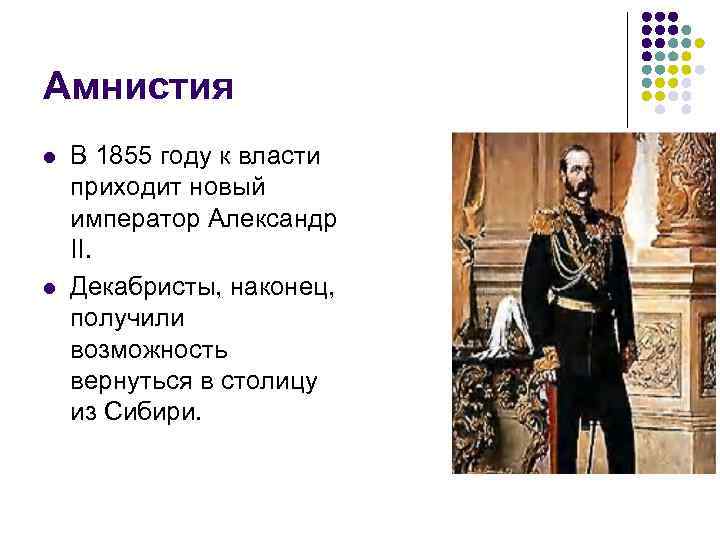 Амнистия

- В 1855 году к власти приходит новый император Александр II.
- Декабристы, наконец, получили возможность вернуться в столицу из Сибири.